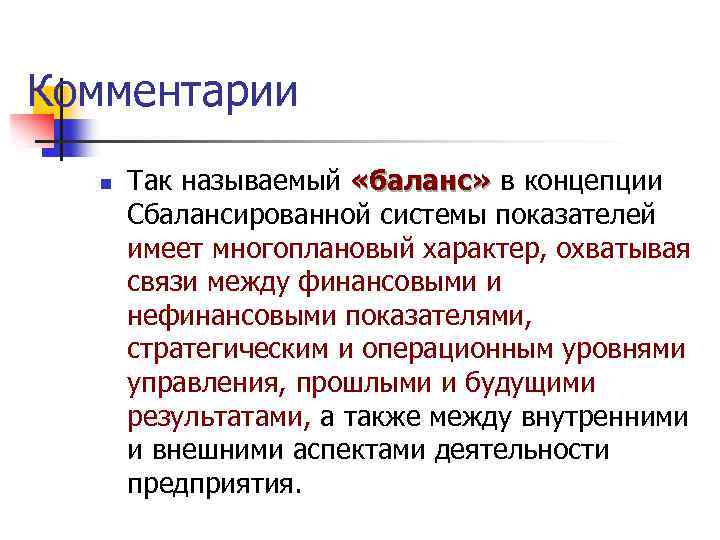 Комментарии

Так называемый «баланс» в концепции Сбалансированной системы показателей имеет многоплановый характер, охватывая связи между финансовыми и нефинансовыми показателями, стратегическим и операционным уровнями управления, прошлыми и будущими результатами, а также между внутренними и внешними аспектами деятельности предприятия.